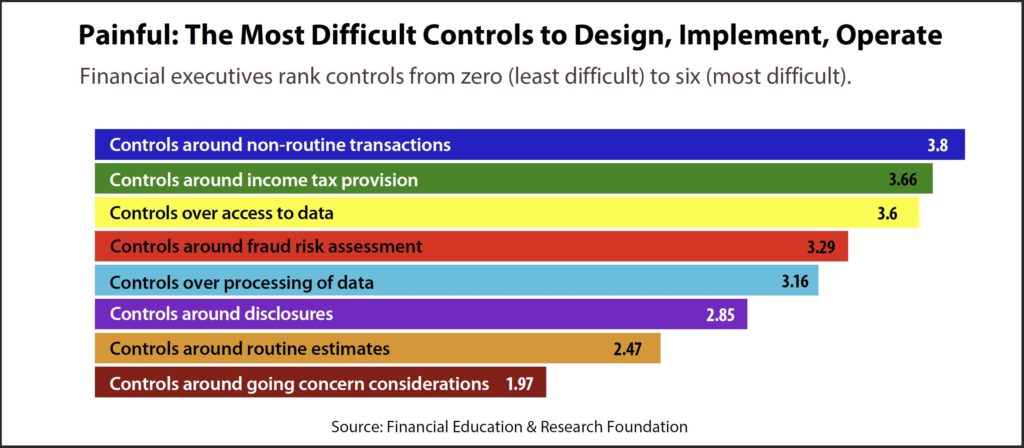 Painful: The Most Difficult Controls to Design, Implement, Operate

Financial executives rank controls from zero (least difficult) to six (most difficult).

Controls around non-routine transactions 3.8
Controls around income tax provision 3.66
Controls over access to data 3.6
Controls around fraud risk assessment 3.29
Controls over processing of data 3.16
Controls around disclosures 2.85
Controls around routine estimates 2.47
Controls around going concern considerations 1.97

Source: Financial Education & Research Foundation